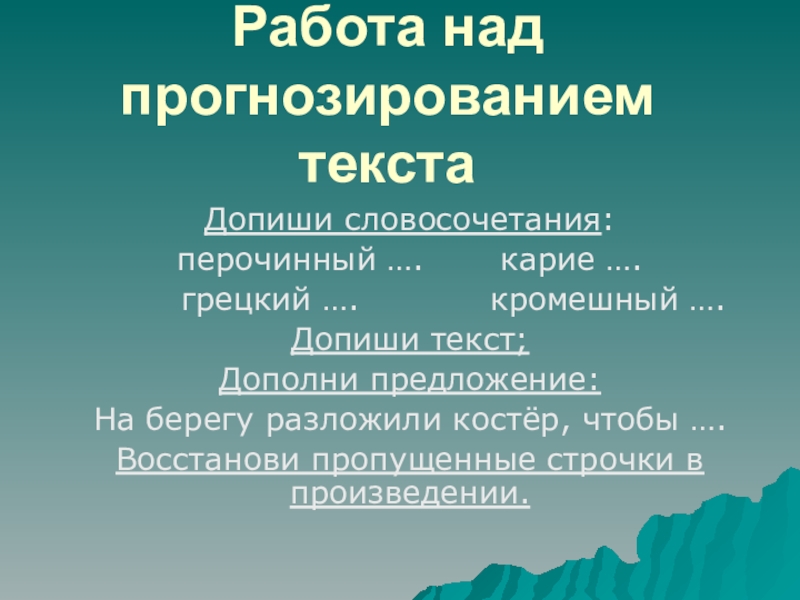 Работа над прогнозированием текста

Допиши словосочетания:

перочинный ….   карие ….

грецкий ….   кромешный ….

Допиши текст;

Дополни предложение:

На берегу разложили костёр, чтобы ….

Восстанови пропущенные строчки в произведении.